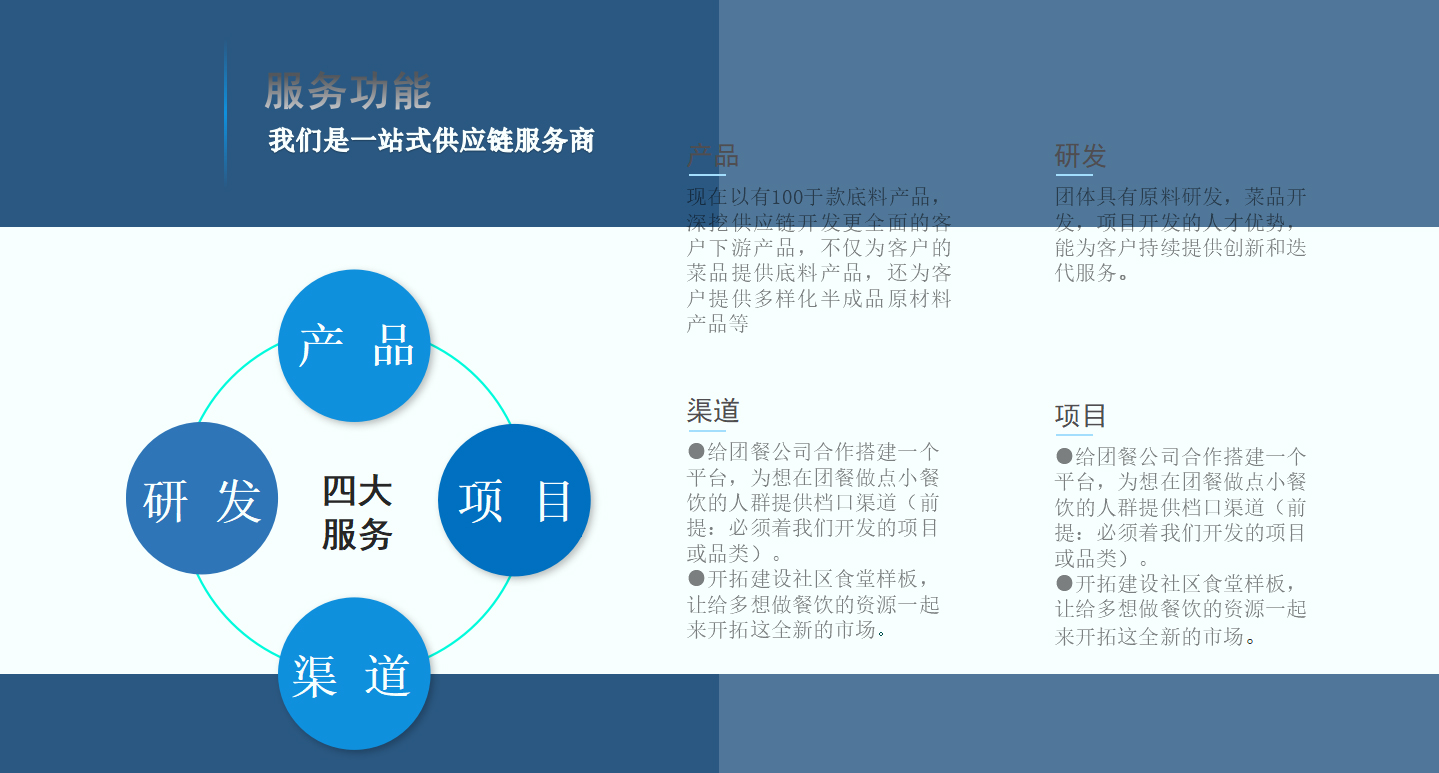 服务功能
我们是一站式供应链服务商

产 品
研 发
四大服务
项 目
渠 道

产品
现在以有100于款底料产品，深挖供应链开发更全面的客户下游产品，不仅为客户的菜品提供底料产品，还为客户提供多样化半成品原材料产品等

研发
团体具有原料研发，菜品开发，项目开发的人才优势，能为客户持续提供创新和迭代服务。

渠道
●给团餐公司合作搭建一个平台，为想在团餐做点小餐饮的人群提供档口渠道（前提：必须着我们开发的项目或品类）。
●开拓建设社区食堂样板，让给多想做餐饮的资源一起来开拓这全新的市场。

项目
●给团餐公司合作搭建一个平台，为想在团餐做点小餐饮的人群提供档口渠道（前提：必须着我们开发的项目或品类）。
●开拓建设社区食堂样板，让给多想做餐饮的资源一起来开拓这全新的市场。